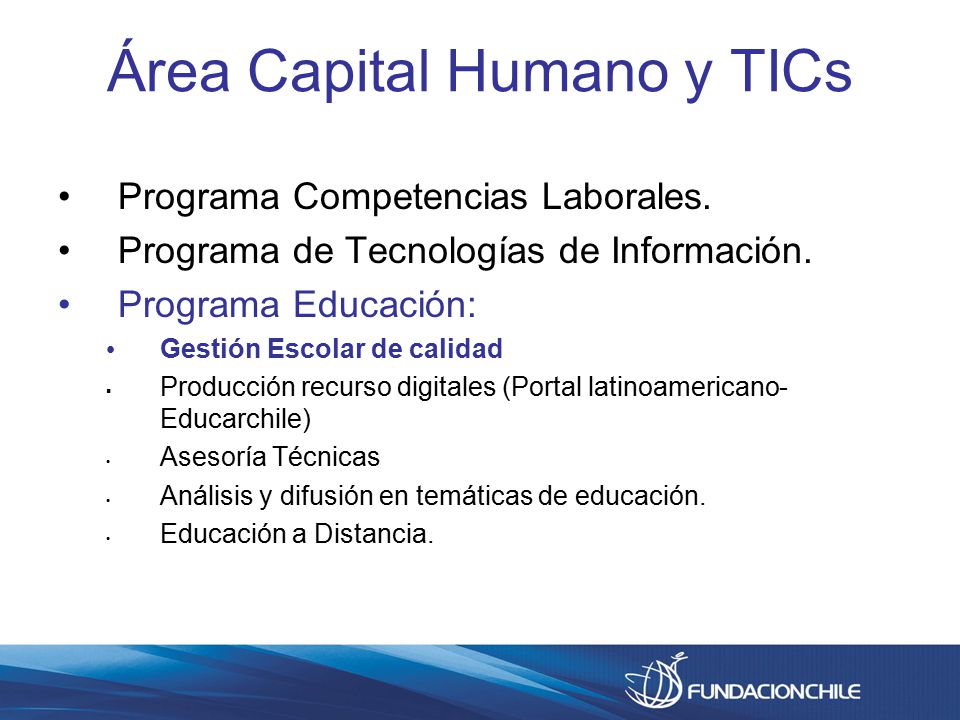 Área Capital Humano y TICs

• Programa Competencias Laborales.
• Programa de Tecnologías de Información.
• Programa Educación:
• Gestión Escolar de calidad
• Producción recurso digitales (Portal latinoamericano-Educarchile)
• Asesoría Técnicas
• Análisis y difusión en temáticas de educación.
• Educación a Distancia.

FUNDACIONCHILE